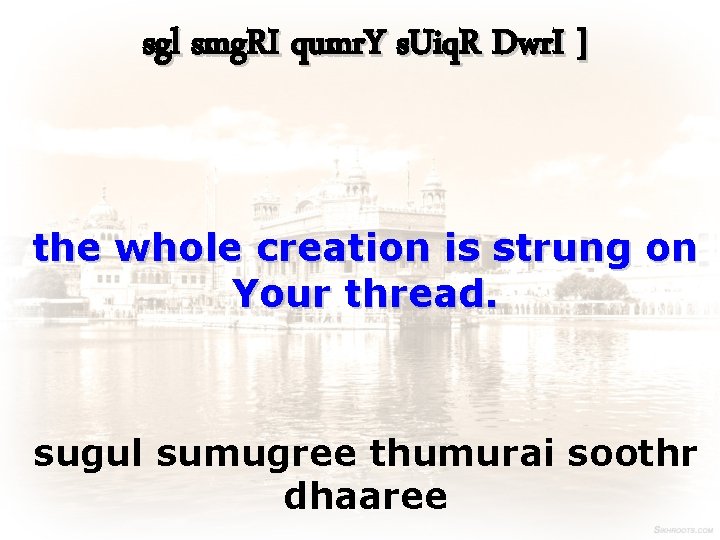 sgl smgRI qumrY sUiqR DwrI ]

the whole creation is strung on Your thread.

sugul sumugree thumurai soothr dhaaree

SIKHROOTS.COM